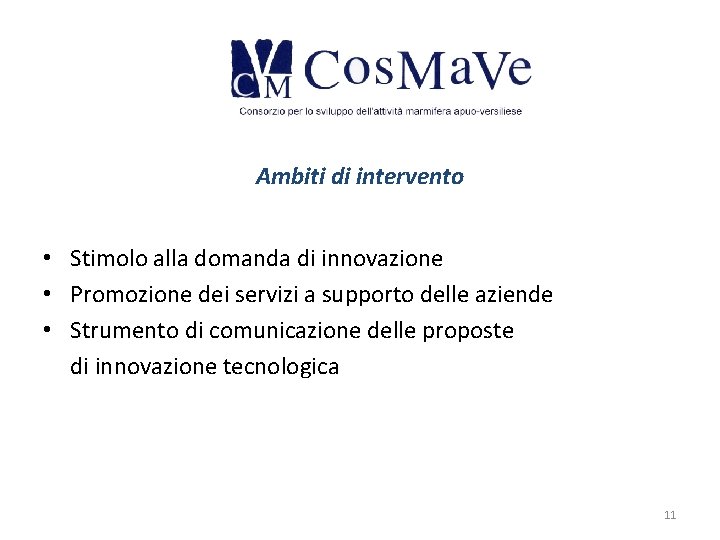 CM CosMaVe
Consorzio per lo sviluppo dell'attività marmifera apuo-versiliese

Ambiti di intervento

• Stimolo alla domanda di innovazione
• Promozione dei servizi a supporto delle aziende
• Strumento di comunicazione delle proposte di innovazione tecnologica

11